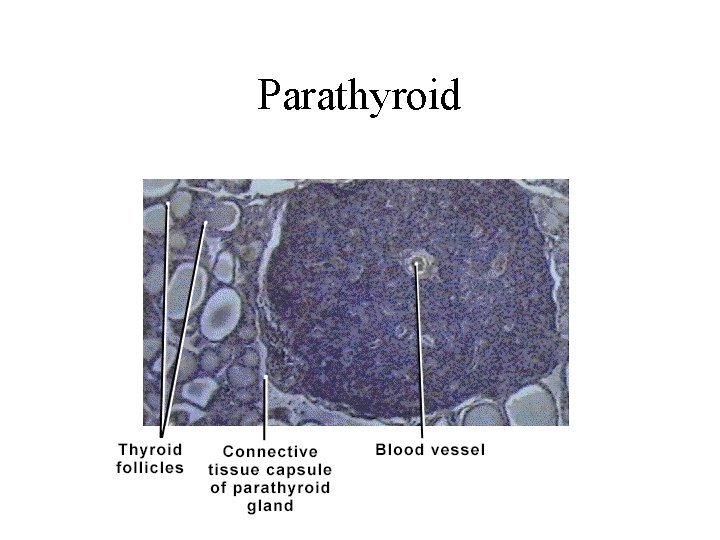 Parathyroid

Thyroid follicles

Connective tissue capsule of parathyroid gland

Blood vessel